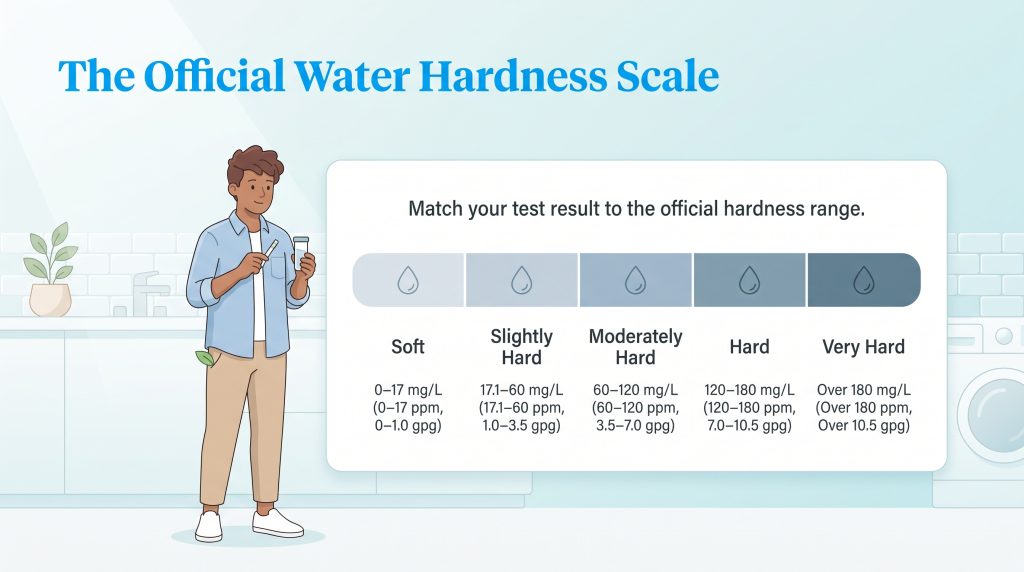 The Official Water Hardness Scale

Match your test result to the official hardness range.

| Soft | Slightly Hard | Moderately Hard | Hard | Very Hard |
|---|---|---|---|---|
| 0–17 mg/L (0–17 ppm, 0–1.0 gpg) | 17.1–60 mg/L (17.1–60 ppm, 1.0–3.5 gpg) | 60–120 mg/L (60–120 ppm, 3.5–7.0 gpg) | 120–180 mg/L (120–180 ppm, 7.0–10.5 gpg) | Over 180 mg/L (Over 180 ppm, Over 10.5 gpg) |